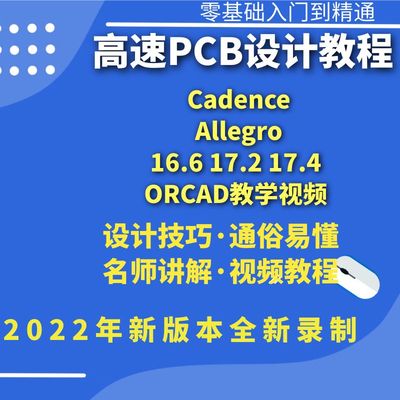 零基础入门到精通

高速PCB设计教程

Cadence
Allegro
16.6 17.2 17.4
ORCAD教学视频

设计技巧·通俗易懂
名师讲解·视频教程

2022年新版本全新录制